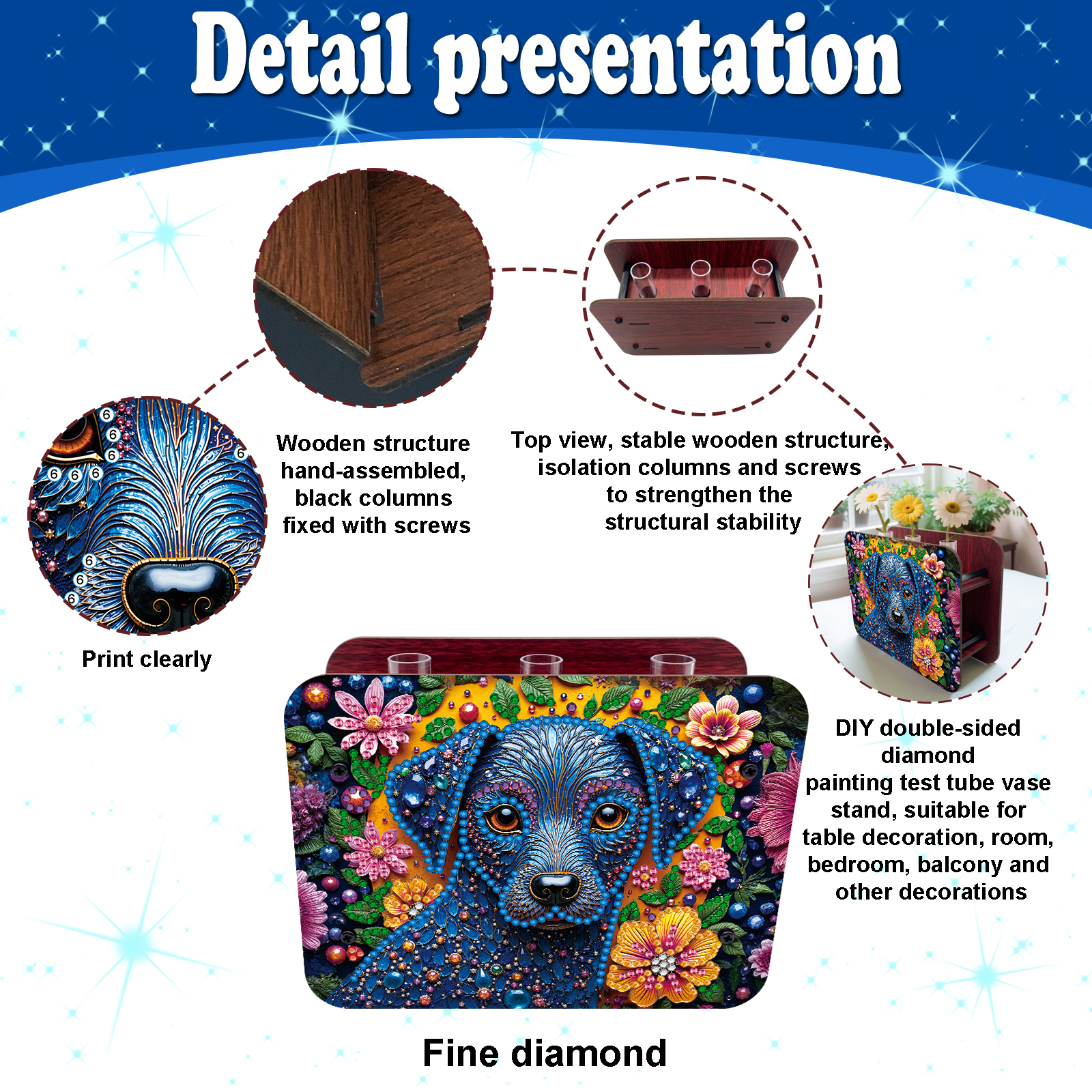 Detail presentation

Wooden structure hand-assembled, black columns fixed with screws

Top view, stable wooden structure, isolation columns and screws to strengthen the structural stability

6 6 6 6 6 6 6 6 6 6

Print clearly

DIY double-sided diamond painting test tube vase stand, suitable for table decoration, room, bedroom, balcony and other decorations

Fine diamond